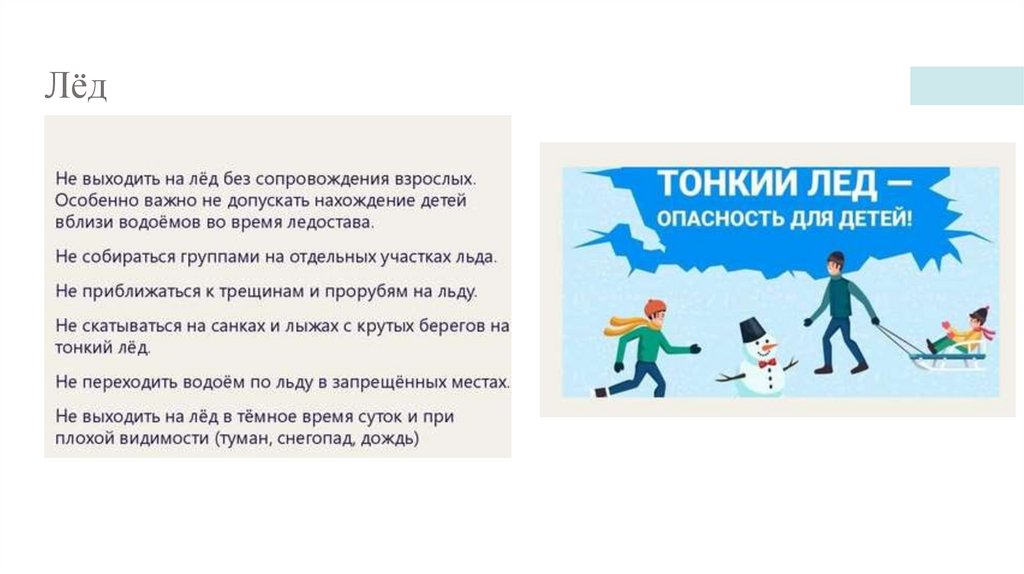 Лёд

Не выходить на лёд без сопровождения взрослых. Особенно важно не допускать нахождение детей вблизи водоёмов во время ледостава.

Не собираться группами на отдельных участках льда.

Не приближаться к трещинам и прорубям на льду.

Не скатываться на санках и лыжах с крутых берегов на тонкий лёд.

Не переходить водоём по льду в запрещённых местах.

Не выходить на лёд в тёмное время суток и при плохой видимости (туман, снегопад, дождь)

ТОНКИЙ ЛЕД –
ОПАСНОСТЬ ДЛЯ ДЕТЕЙ!